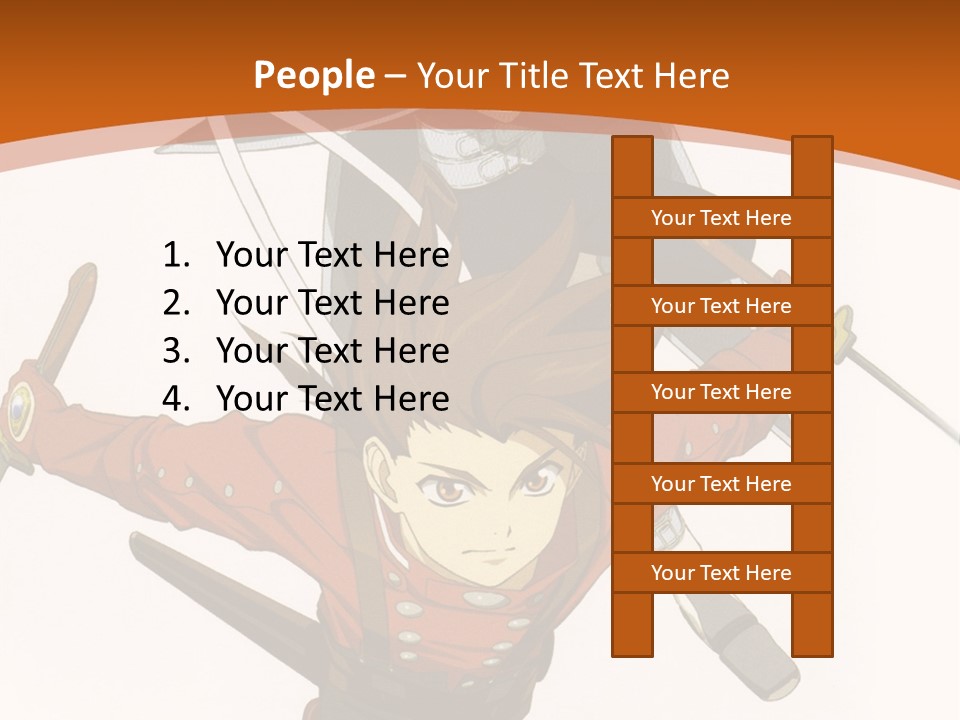 People – Your Title Text Here

1. Your Text Here
2. Your Text Here
3. Your Text Here
4. Your Text Here

Your Text Here

Your Text Here

Your Text Here

Your Text Here

Your Text Here